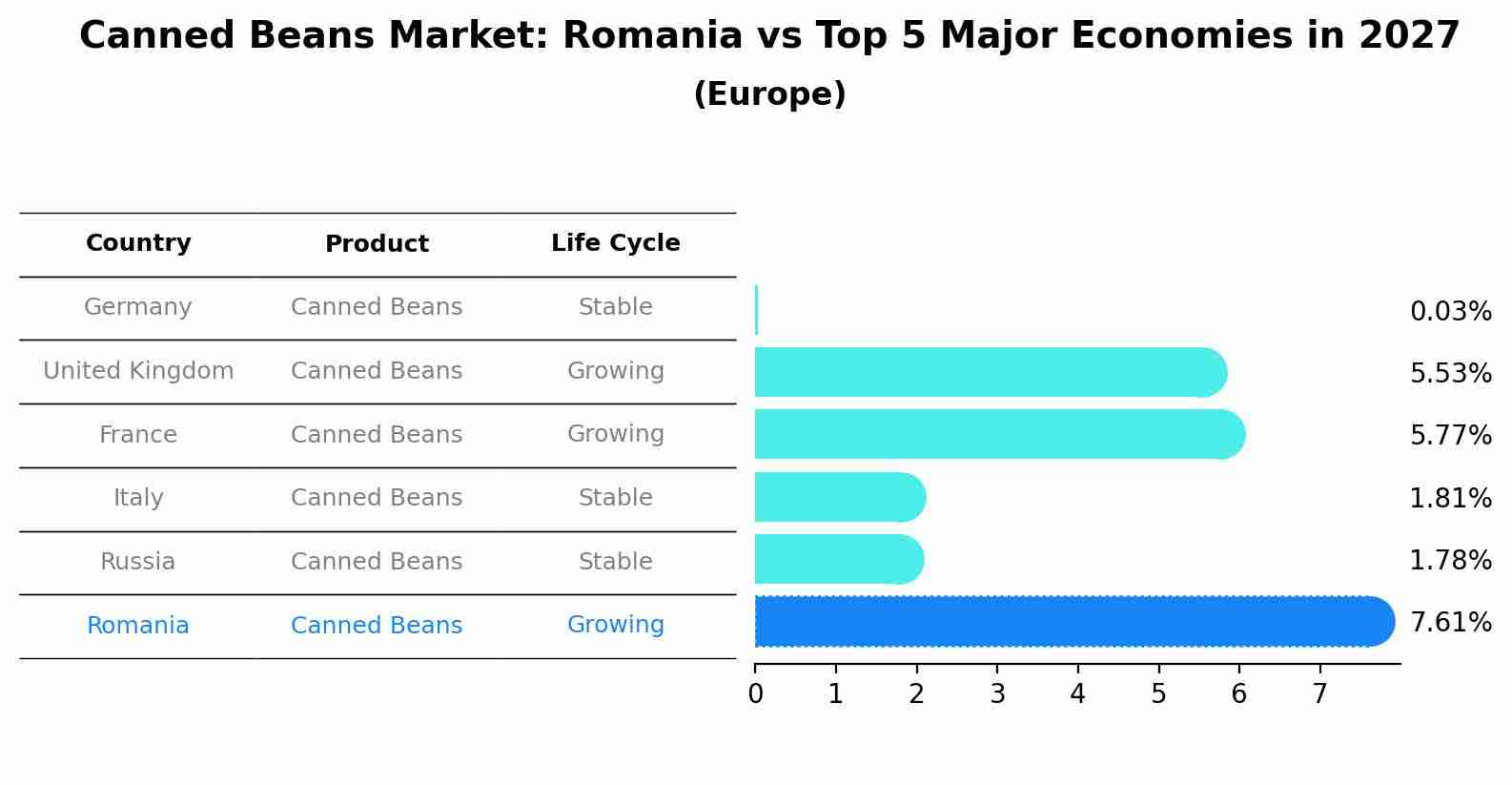 Canned Beans Market: Romania vs Top 5 Major Economies in 2027
(Europe)

| Country | Product | Life Cycle |
|---|---|---|
| Germany | Canned Beans | Stable |
| United Kingdom | Canned Beans | Growing |
| France | Canned Beans | Growing |
| Italy | Canned Beans | Stable |
| Russia | Canned Beans | Stable |
| Romania | Canned Beans | Growing |

0.03%
5.53%
5.77%
1.81%
1.78%
7.61%

0 1 2 3 4 5 6 7